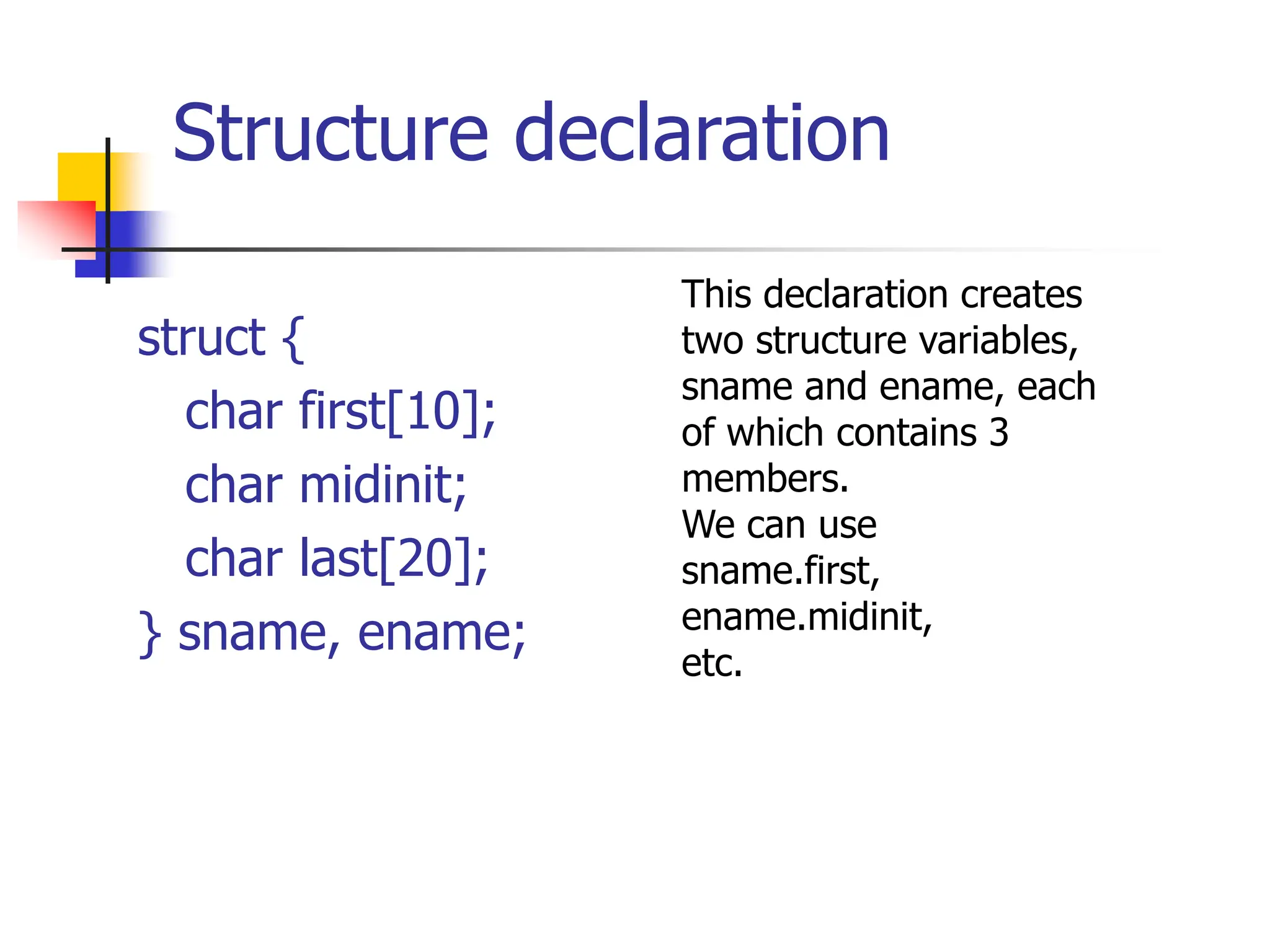 Structure declaration

struct {
char first[10];
char midinit;
char last[20];
} sname, ename;

This declaration creates two structure variables, sname and ename, each of which contains 3 members.
We can use sname.first, ename.midinit, etc.